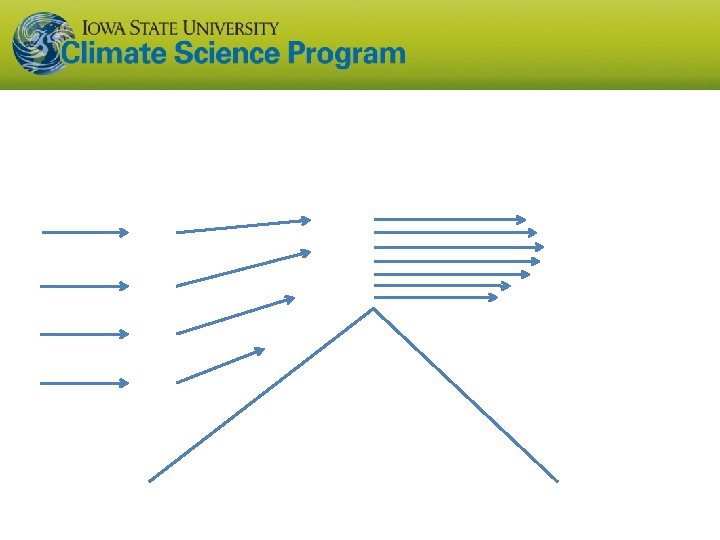 IOWA STATE UNIVERSITY
Climate Science Program